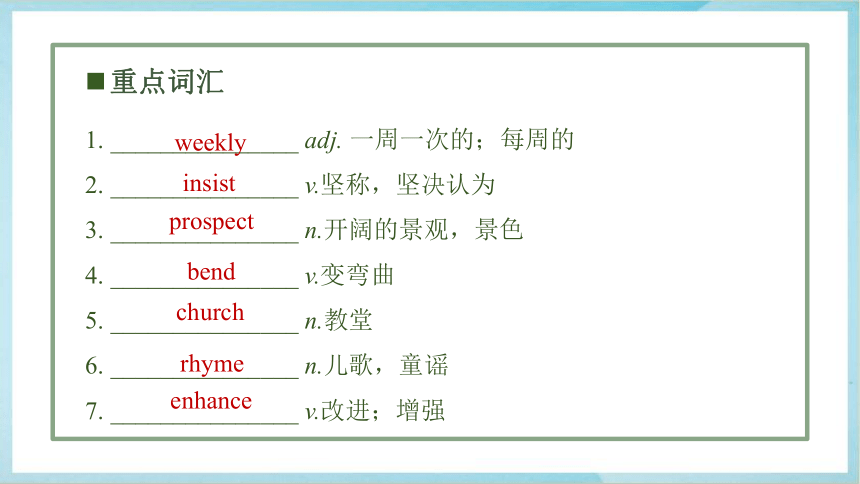 ■重点词汇

1. weekly adj. 一周一次的；每周的

2. insist v.坚称，坚决认为

3. prospect n.开阔的景观，景色

4. bend v.变弯曲

5. church n.教堂

6. rhyme n.儿歌，童谣

7. enhance v.改进；增强